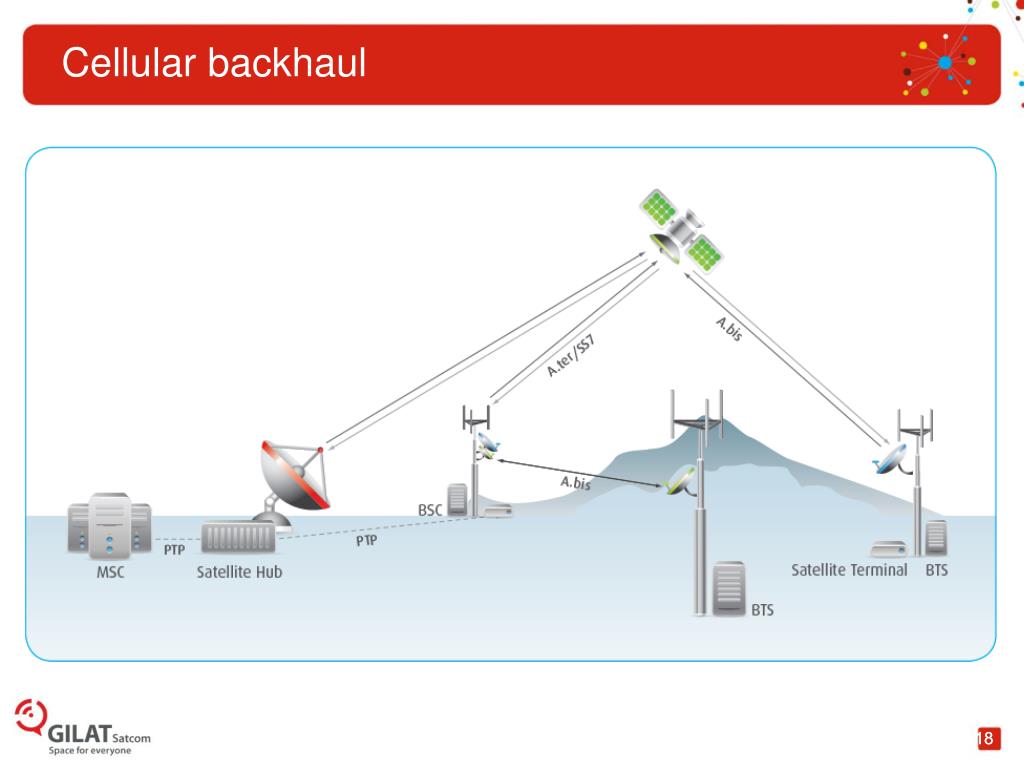 Cellular backhaul

A.ter/SS7

A.bis

A.bis

BSC

PTP

PTP

MSC

Satellite Hub

Satellite Terminal

BTS

BTS

GILAT Satcom
Space for everyone

18